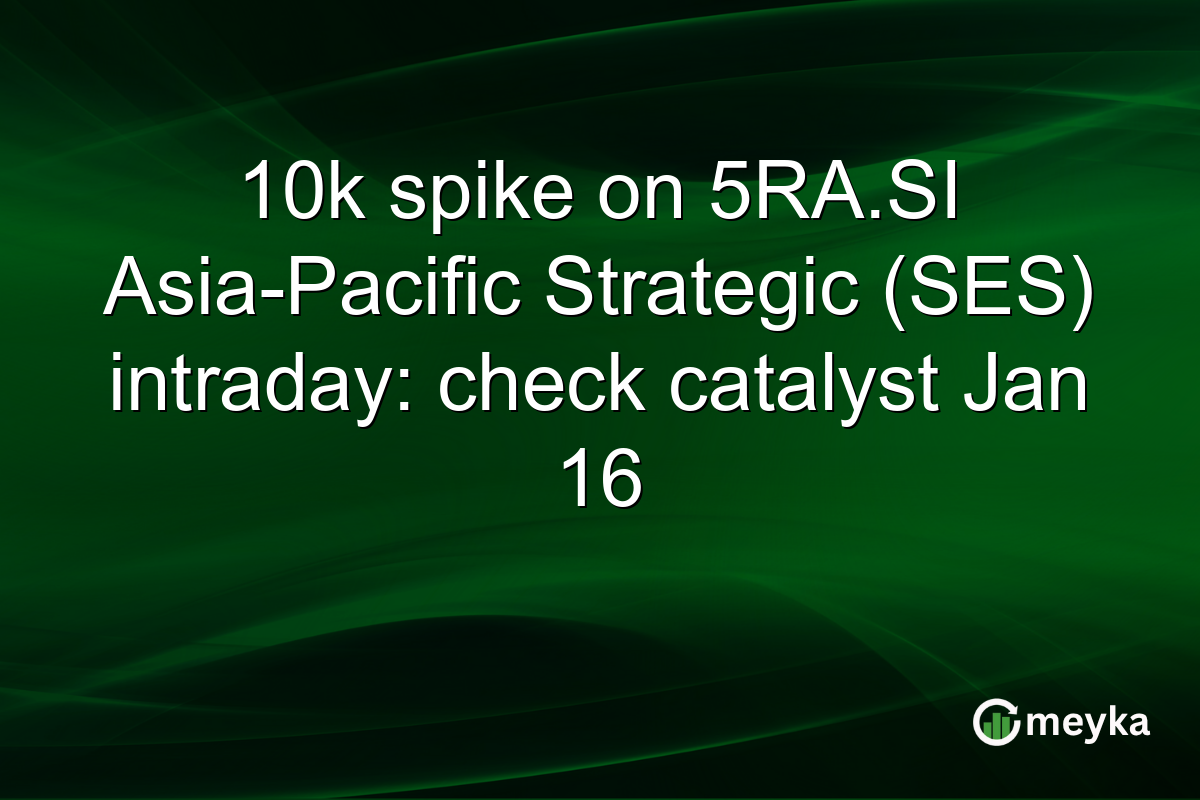 10k spike on 5RA.SI Asia-Pacific Strategic (SES) intraday: check catalyst Jan 16

meyka